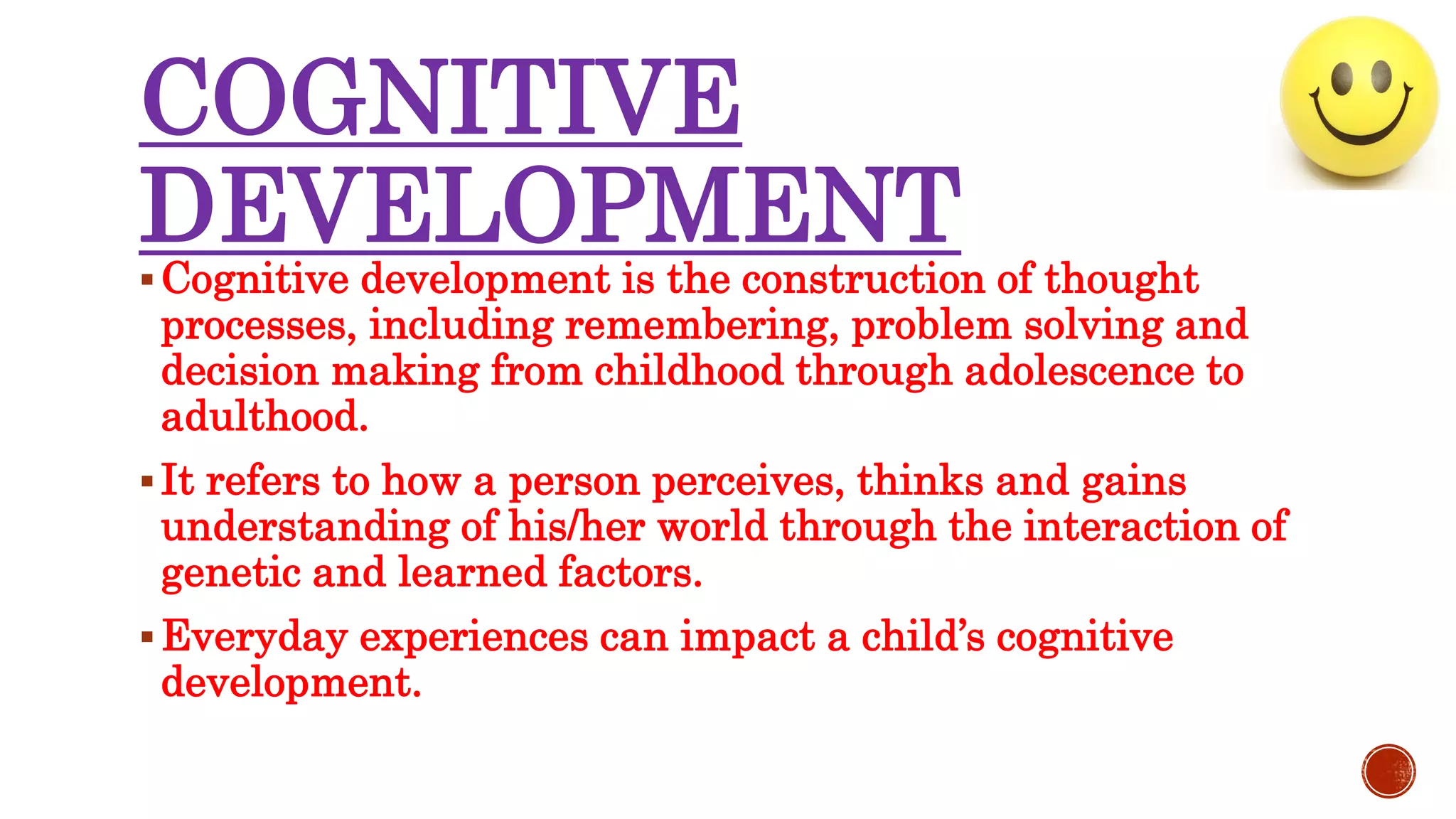 COGNITIVE DEVELOPMENT

▪ Cognitive development is the construction of thought processes, including remembering, problem solving and decision making from childhood through adolescence to adulthood.

▪ It refers to how a person perceives, thinks and gains understanding of his/her world through the interaction of genetic and learned factors.

▪ Everyday experiences can impact a child's cognitive development.